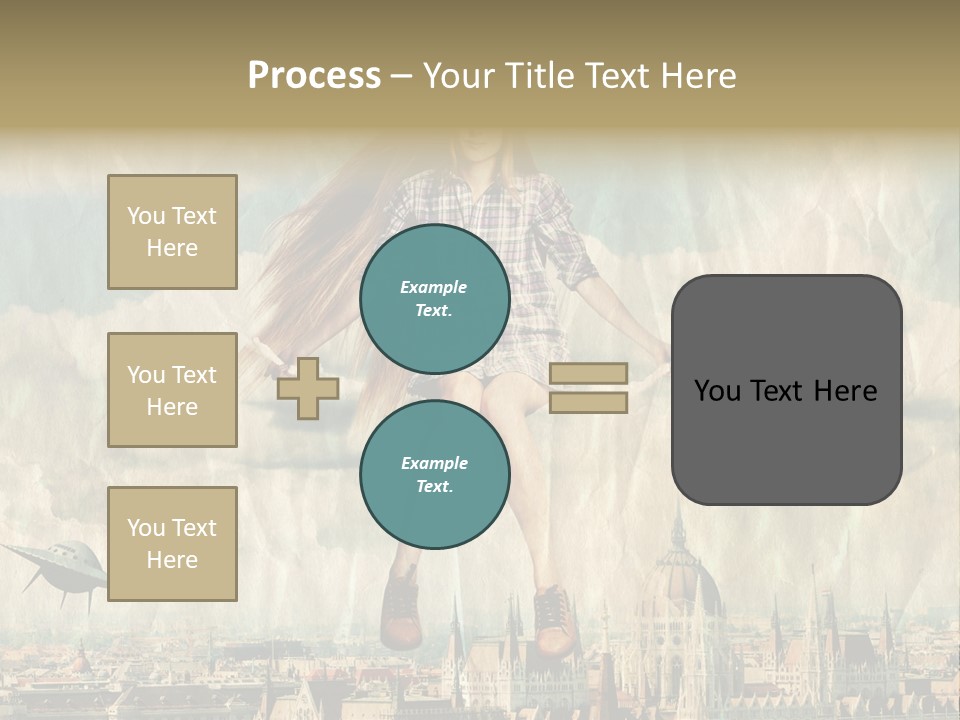 Process – Your Title Text Here

You Text Here

You Text Here

You Text Here

Example Text.

Example Text.

You Text Here